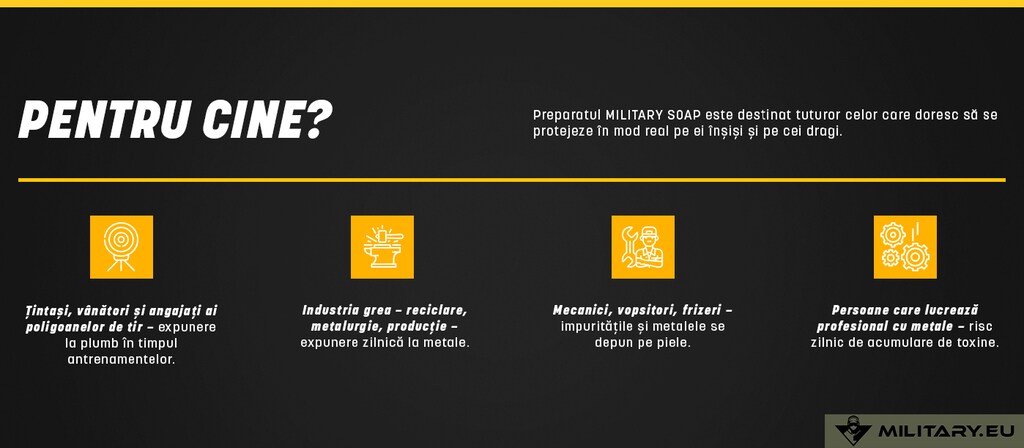 PENTRU CINE?

Preparatul MILITARY SOAP este destinat tuturor celor care doresc să se protejeze în mod real pe ei înșiși și pe cei dragi.

Țintași, vânători și angajați ai poligoanelor de tir – expunere la plumb în timpul antrenamentelor.

Industria grea – reciclare, metalurgie, producție – expunere zilnică la metale.

Mecanici, vopsitori, frizeri – impuritățile și metalele se depun pe piele.

Persoane care lucrează profesional cu metale – risc zilnic de acumulare de toxine.

MILITARY.EU